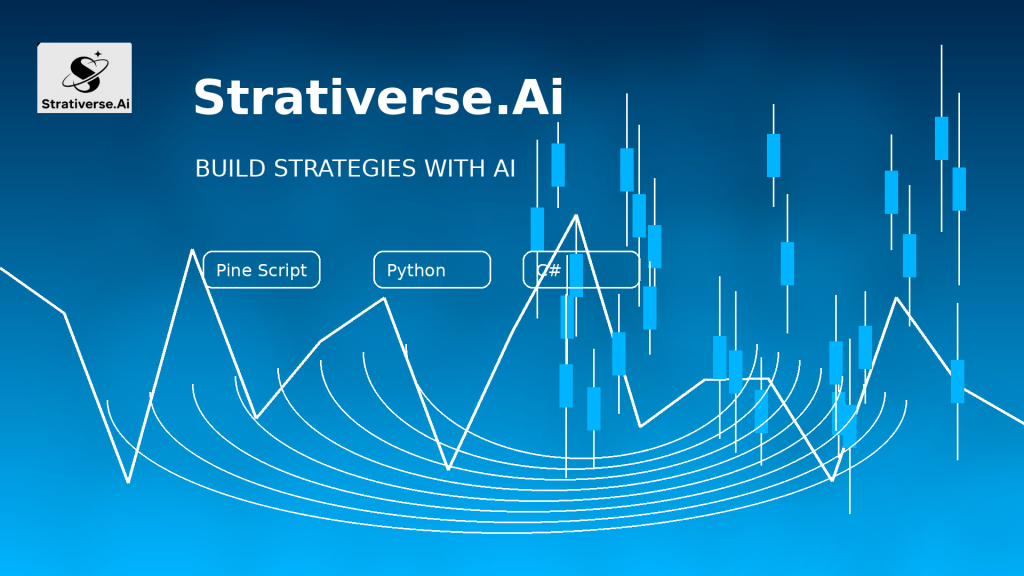 Strativerse.Ai

Strativerse.Ai

BUILD STRATEGIES WITH AI

Pine Script

Python

C#